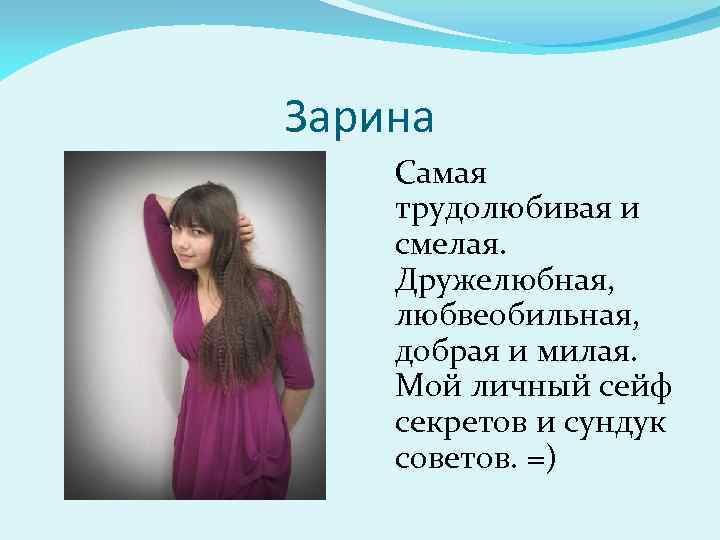 Зарина

Самая трудолюбивая и смелая. Дружелюбная, любвеобильная, добрая и милая. Мой личный сейф секретов и сундук советов. =)